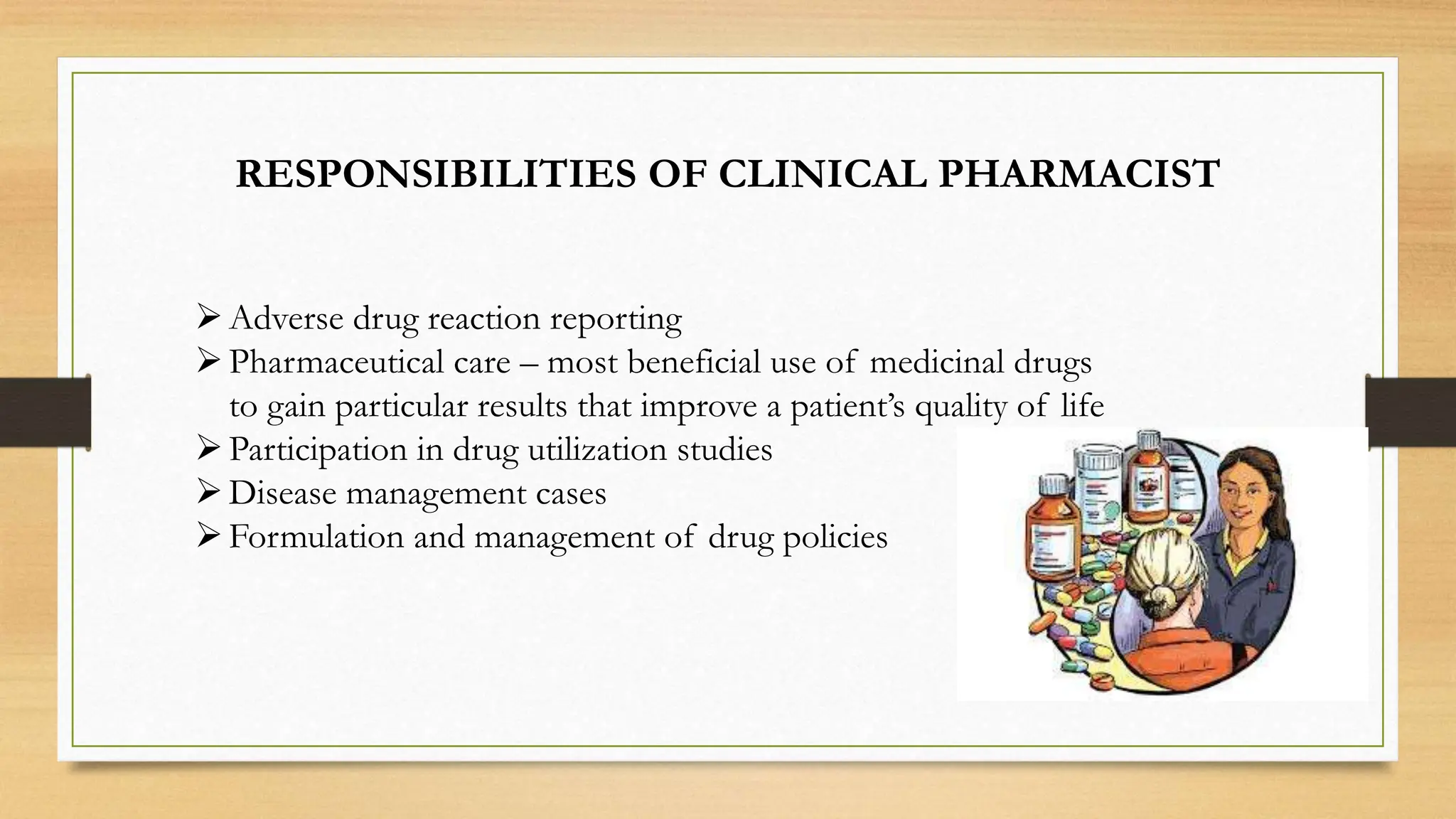 RESPONSIBILITIES OF CLINICAL PHARMACIST

➢ Adverse drug reaction reporting
➢ Pharmaceutical care – most beneficial use of medicinal drugs to gain particular results that improve a patient's quality of life
➢ Participation in drug utilization studies
➢ Disease management cases
➢ Formulation and management of drug policies